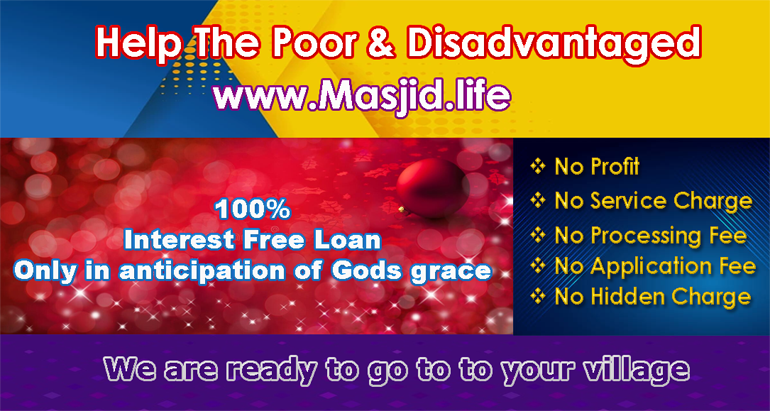 Help The Poor & Disadvantaged
www.Masjid.life

100%
Interest Free Loan
Only in anticipation of Gods grace

❖ No Profit
❖ No Service Charge
❖ No Processing Fee
❖ No Application Fee
❖ No Hidden Charge

We are ready to go to to your village